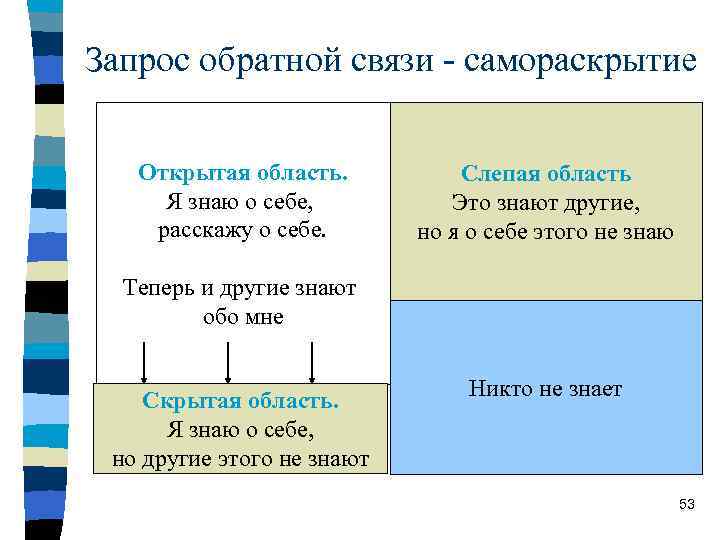 Запрос обратной связи - самораскрытие

Открытая область.
Я знаю о себе,
расскажу о себе.

Теперь и другие знают
обо мне

Слепая область
Это знают другие,
но я о себе этого не знаю

Скрытая область.
Я знаю о себе,
но другие этого не знают

Никто не знает

53